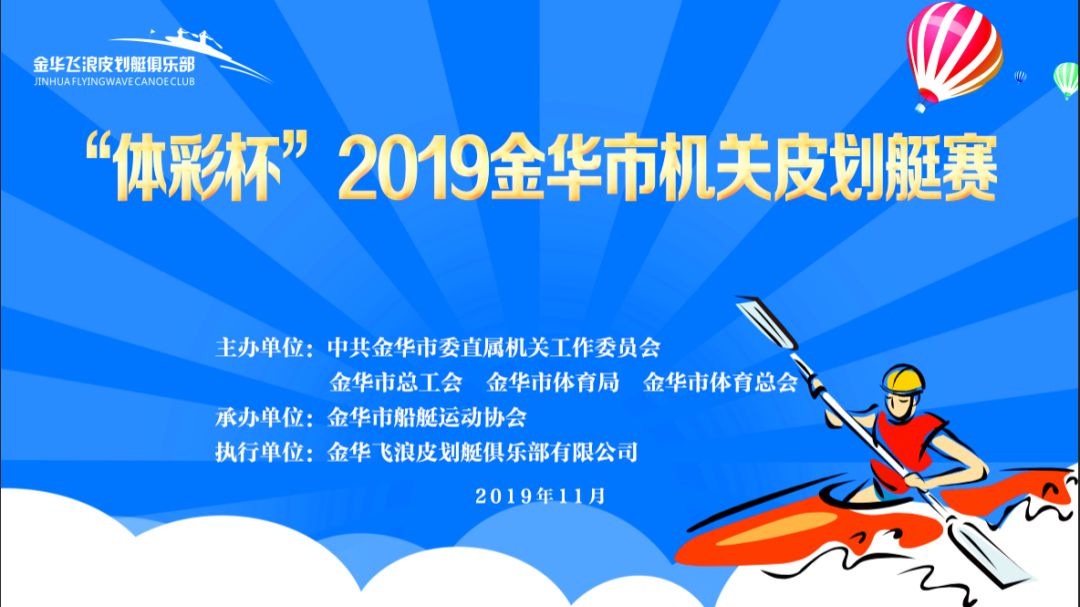 金华飞浪皮划艇俱乐部
JINHUA FLYINGWAVE CANOE CLUB

“体彩杯”2019金华市机关皮划艇赛

主办单位：中共金华市委直属机关工作委员会
金华市总工会 金华市体育局 金华市体育总会
承办单位：金华市船艇运动协会
执行单位：金华飞浪皮划艇俱乐部有限公司

2019年11月